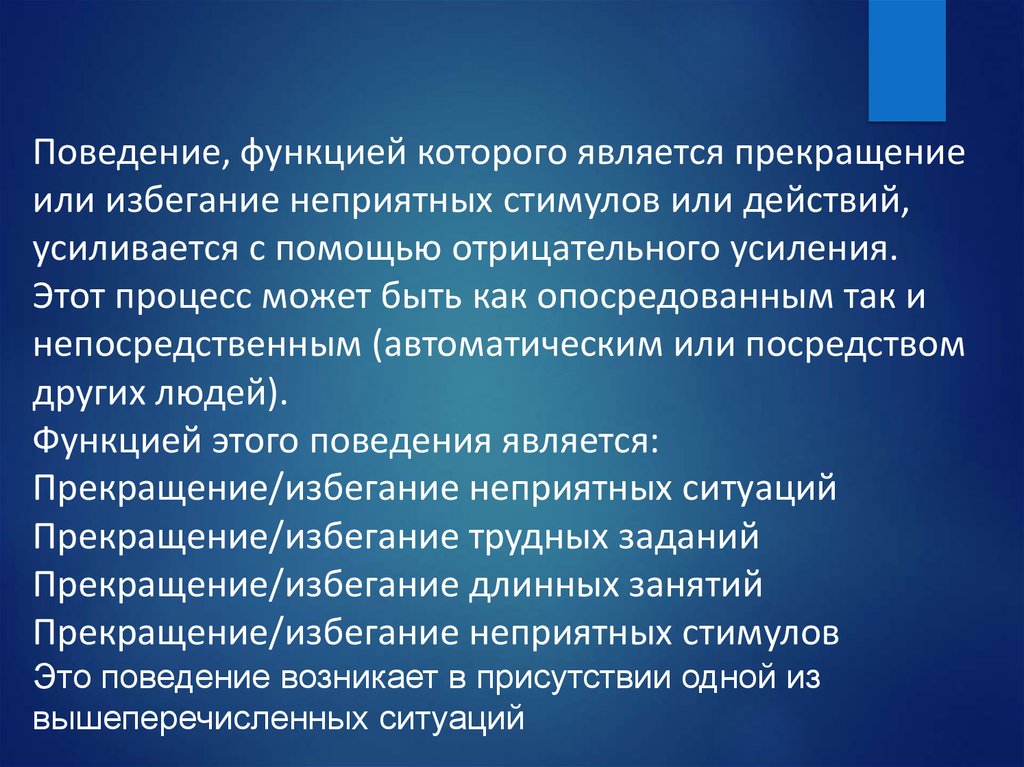 Поведение, функцией которого является прекращение или избегание неприятных стимулов или действий, усиливается с помощью отрицательного усиления.
Этот процесс может быть как опосредованным так и непосредственным (автоматическим или посредством других людей).
Функцией этого поведения является:
Прекращение/избегание неприятных ситуаций
Прекращение/избегание трудных заданий
Прекращение/избегание длинных занятий
Прекращение/избегание неприятных стимулов
Это поведение возникает в присутствии одной из вышеперечисленных ситуаций